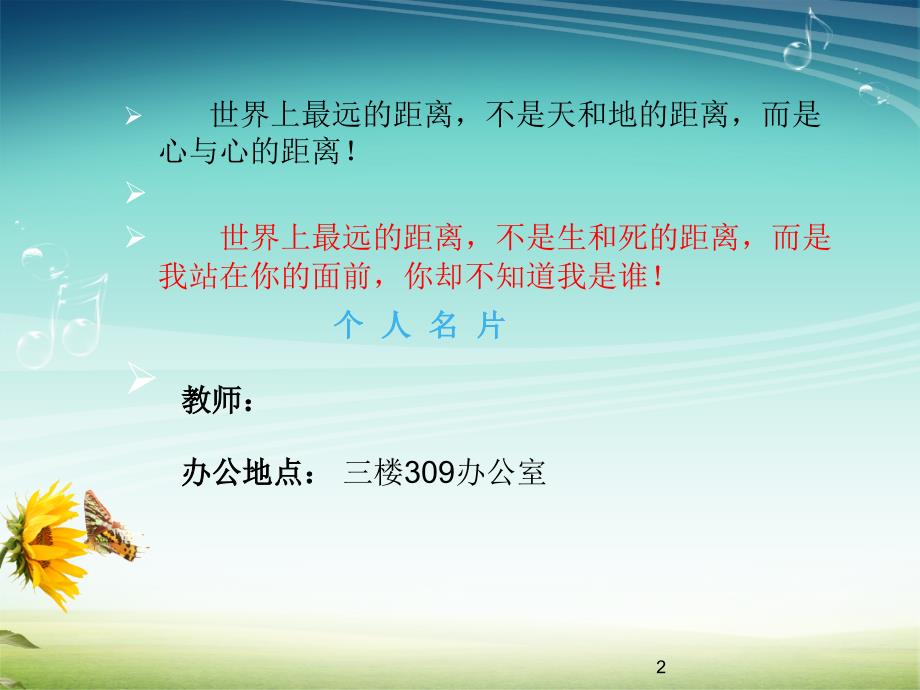 世界上最远的距离，不是天和地的距离，而是心与心的距离！

世界上最远的距离，不是生和死的距离，而是我站在你的面前，你却不知道我是谁！

个 人 名 片

教师：

办公地点： 三楼309办公室

2